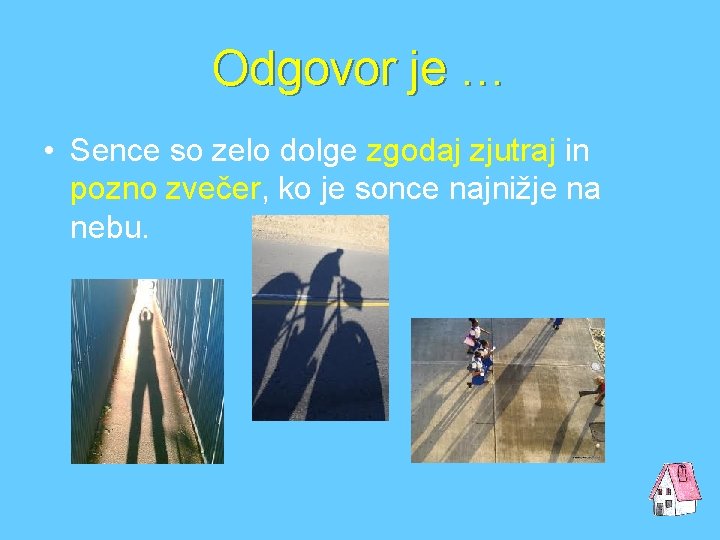 Odgovor je …

• Sence so zelo dolge zgodaj zjutraj in pozno zvečer, ko je sonce najnižje na nebu.